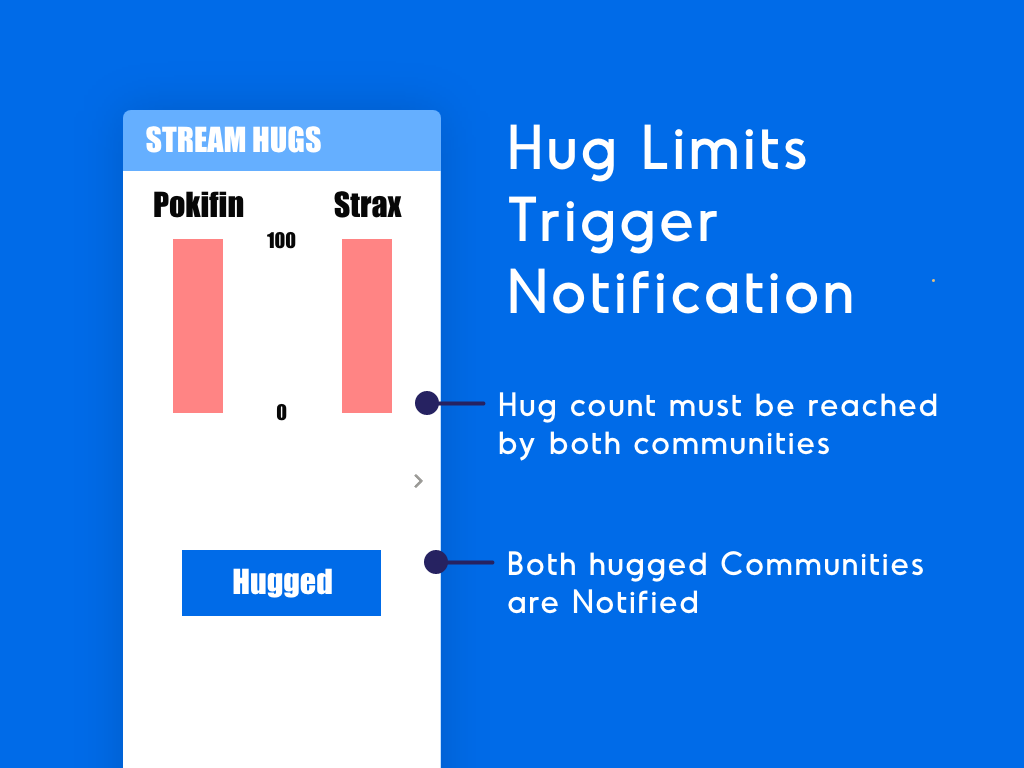 STREAM HUGS

Pokifin

Strax

100

0

Hugged

Hug Limits Trigger Notification

Hug count must be reached by both communities

Both hugged Communities are Notified